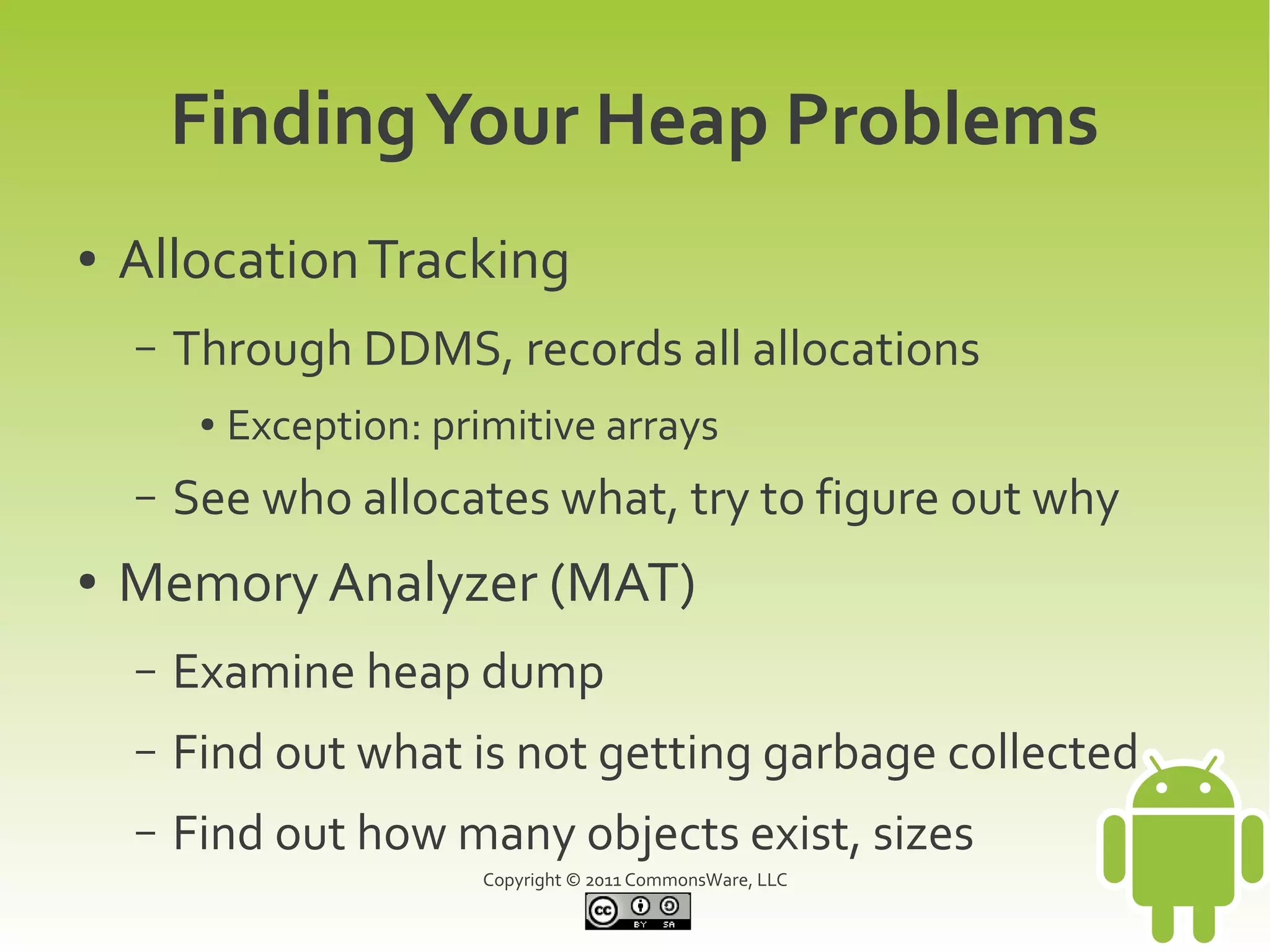 Finding Your Heap Problems

• Allocation Tracking
  – Through DDMS, records all allocations
    • Exception: primitive arrays
  – See who allocates what, try to figure out why
• Memory Analyzer (MAT)
  – Examine heap dump
  – Find out what is not getting garbage collected
  – Find out how many objects exist, sizes

Copyright © 2011 CommonsWare, LLC

cc BY SA